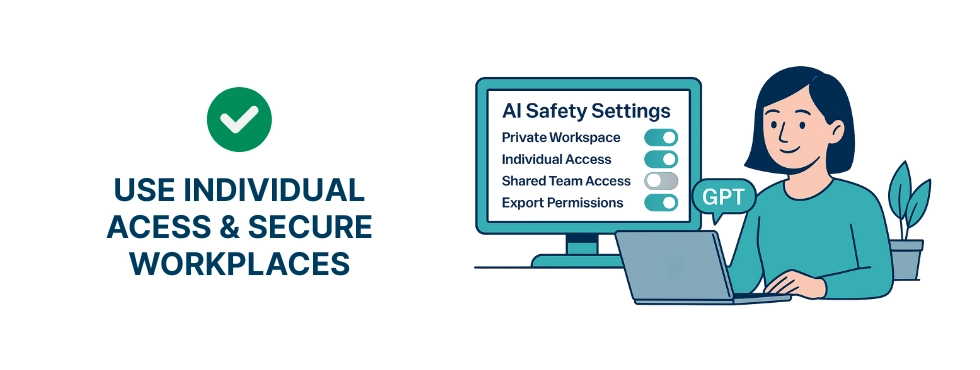 USE INDIVIDUAL ACESS & SECURE WORKPLACES

AI Safety Settings
Private Workspace
Individual Access
Shared Team Access
Export Permissions

GPT